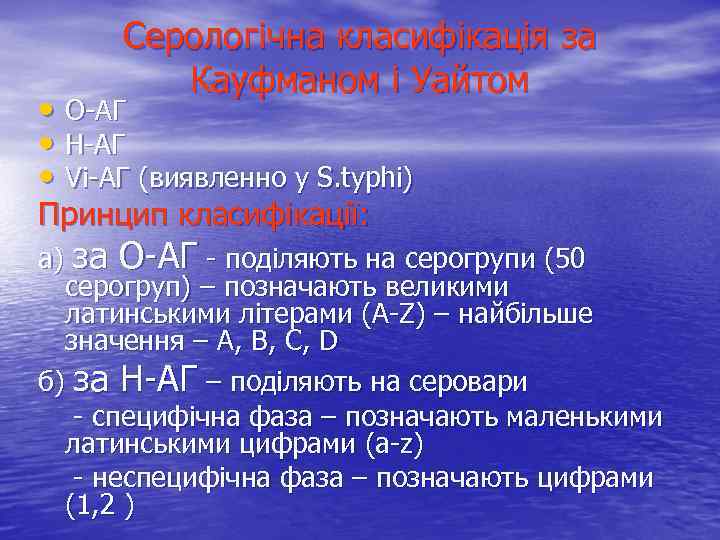 Серологічна класифікація за Кауфманом і Уайтом

• О-АГ
• Н-АГ
• Vi-АГ (виявленно у S.typhi)

Принцип класифікації:

а) за О-АГ - поділяють на серогрупи (50 серогруп) – позначають великими латинськими літерами (A-Z) – найбільше значення – A, B, C, D

б) за Н-АГ – поділяють на серовари

- специфічна фаза – позначають маленькими латинськими цифрами (a-z)

- неспецифічна фаза – позначають цифрами (1,2 )